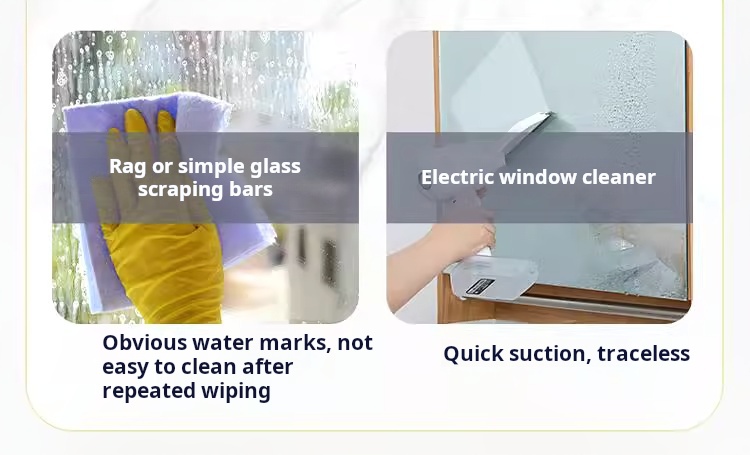 Rag or simple glass scraping bars

Obvious water marks, not easy to clean after repeated wiping

Electric window cleaner

Quick suction, traceless